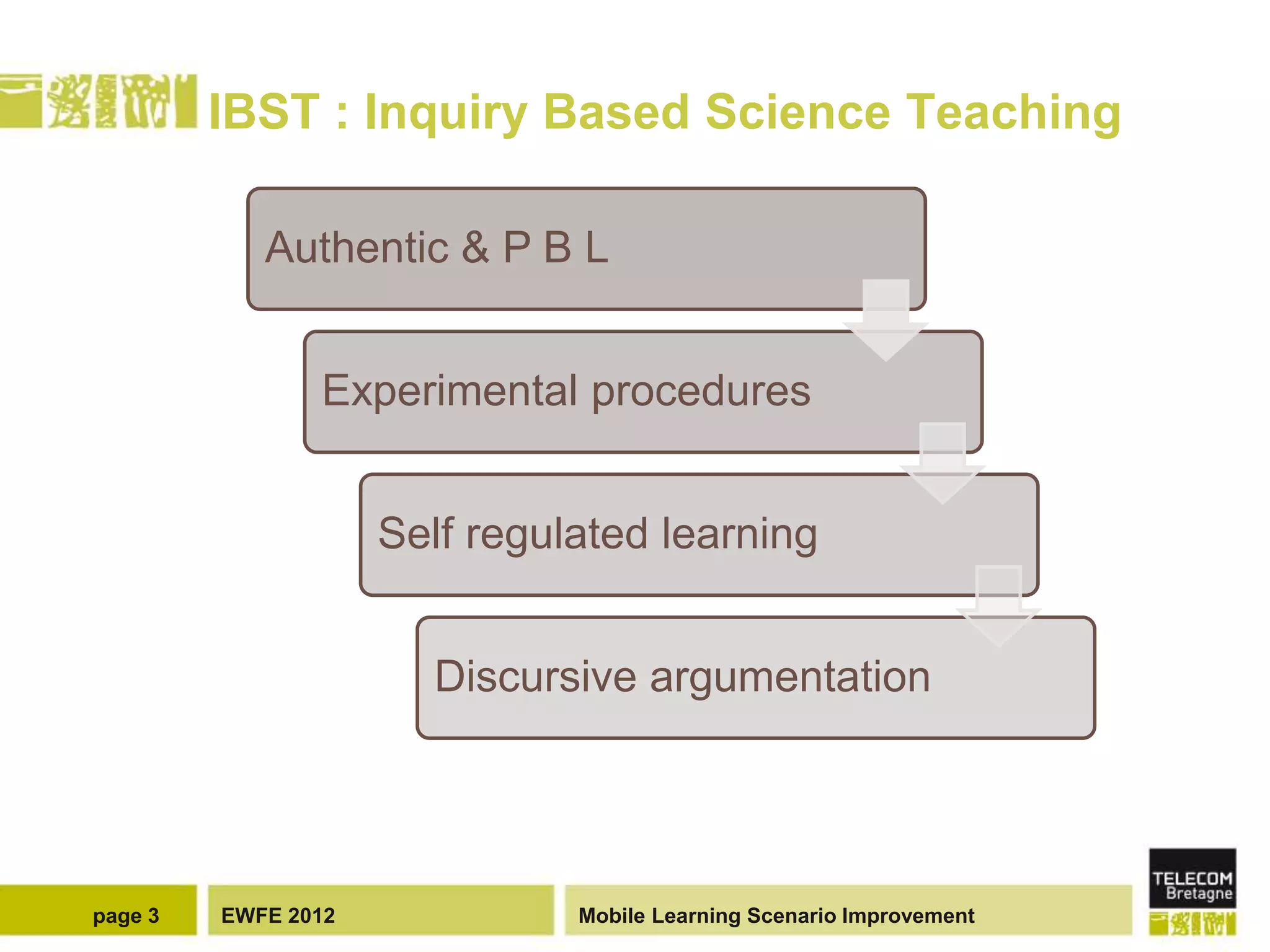 IBST : Inquiry Based Science Teaching

Authentic & P B L

Experimental procedures

Self regulated learning

Discursive argumentation

page 3

EWFE 2012

Mobile Learning Scenario Improvement

TELECOM
Bretagne